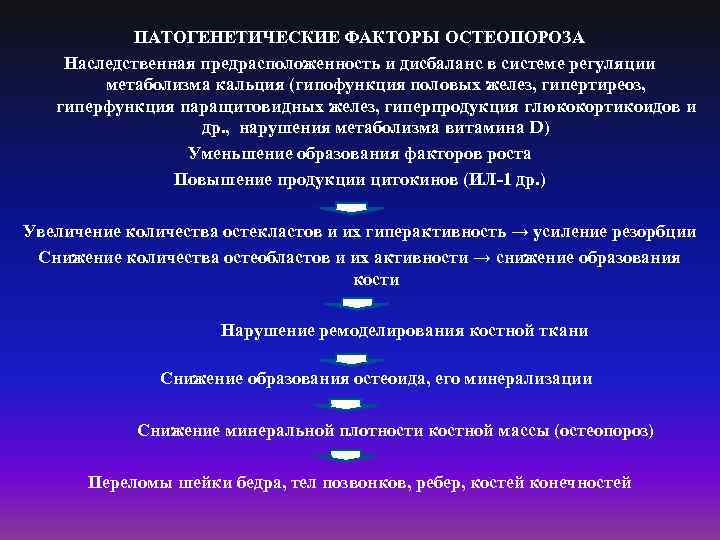 ПАТОГЕНЕТИЧЕСКИЕ ФАКТОРЫ ОСТЕОПОРОЗА

Наследственная предрасположенность и дисбаланс в системе регуляции метаболизма кальция (гипофункция половых желез, гипертиреоз, гиперфункция паращитовидных желез, гиперпродукция глюкокортикоидов и др., нарушения метаболизма витамина D)

Уменьшение образования факторов роста

Повышение продукции цитокинов (ИЛ-1 др.)

Увеличение количества остекластов и их гиперактивность → усиление резорбции

Снижение количества остеобластов и их активности → снижение образования кости

Нарушение ремоделирования костной ткани

Снижение образования остеоида, его минерализации

Снижение минеральной плотности костной массы (остеопороз)

Переломы шейки бедра, тел позвонков, ребер, костей конечностей